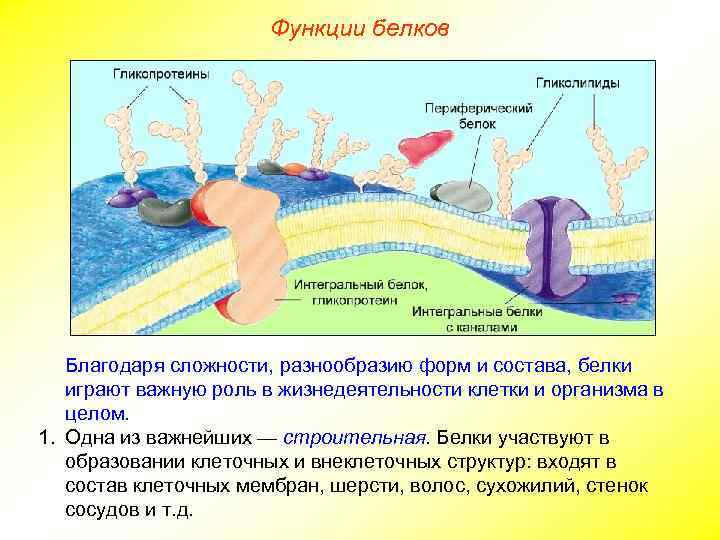 Функции белков

Гликопротеины

Гликолипиды

Периферический белок

Интегральный белок, гликопротеин

Интегральные белки с каналами

Благодаря сложности, разнообразию форм и состава, белки играют важную роль в жизнедеятельности клетки и организма в целом.

1. Одна из важнейших — строительная. Белки участвуют в образовании клеточных и внеклеточных структур: входят в состав клеточных мембран, шерсти, волос, сухожилий, стенок сосудов и т.д.